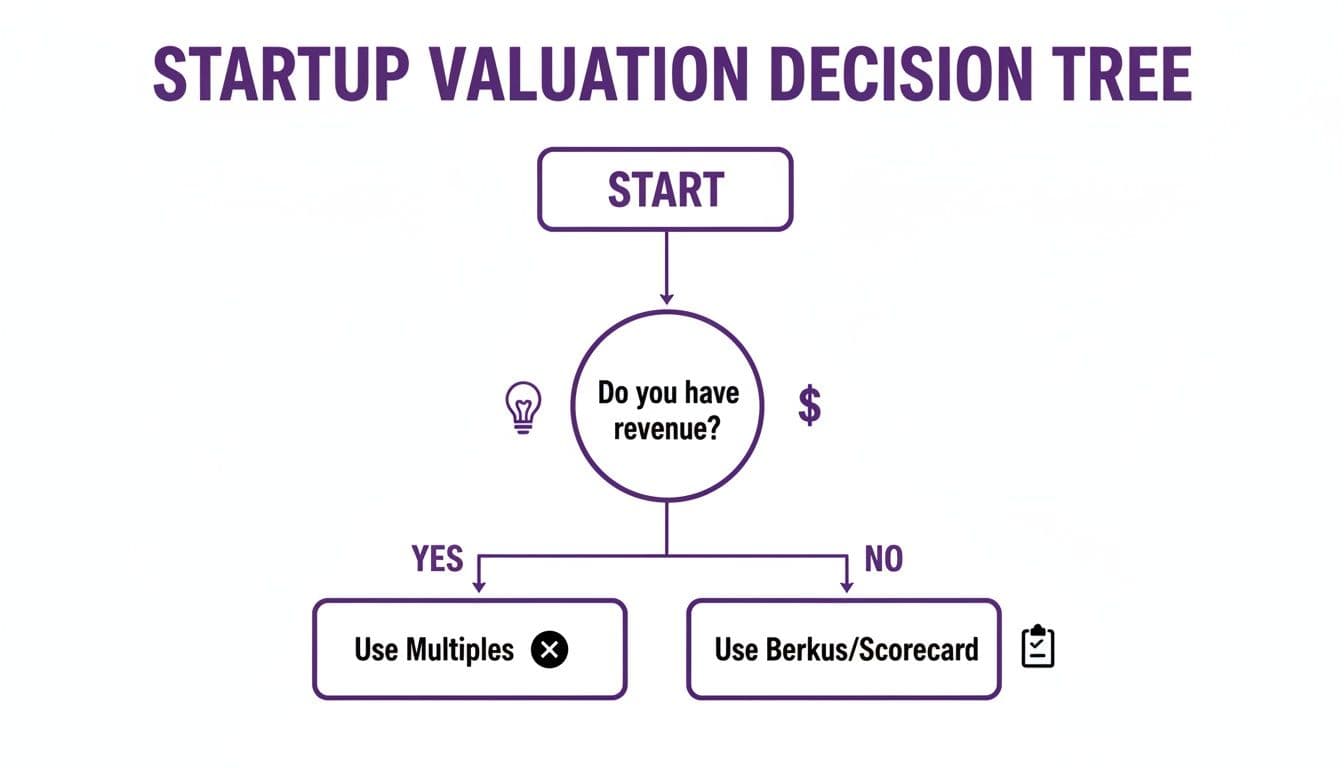 STARTUP VALUATION DECISION TREE

START

Do you have revenue?

$

YES

NO

Use Multiples

Use Berkus/Scorecard